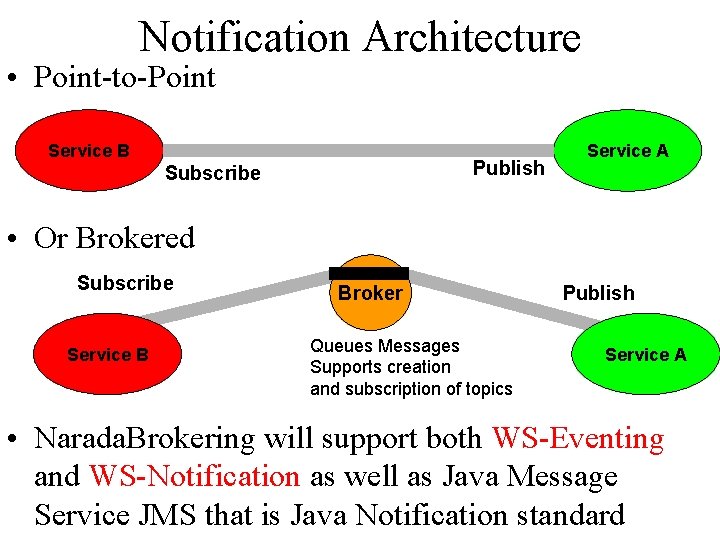 Notification Architecture

• Point-to-Point

Service B

Subscribe

Publish

Service A

• Or Brokered

Subscribe

Broker

Publish

Service B

Queues Messages
Supports creation
and subscription of topics

Service A

• NaradaBrokering will support both WS-Eventing and WS-Notification as well as Java Message Service JMS that is Java Notification standard